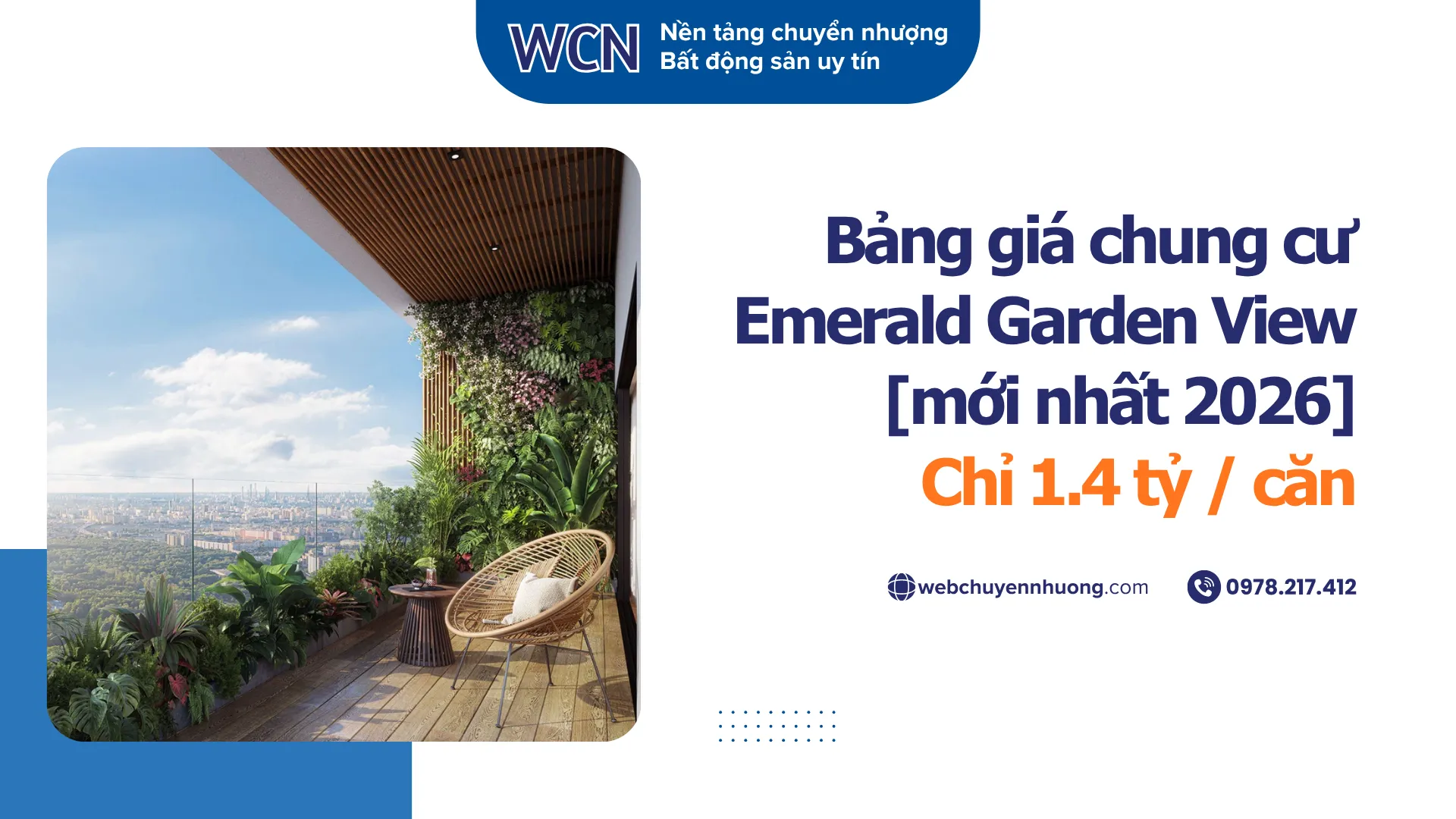 WCN Nền tảng chuyển nhượng Bất động sản uy tín

Bảng giá chung cư Emerald Garden View [mới nhất 2026]
Chỉ 1.4 tỷ / căn

webchuyennhuong.com
0978.217.412